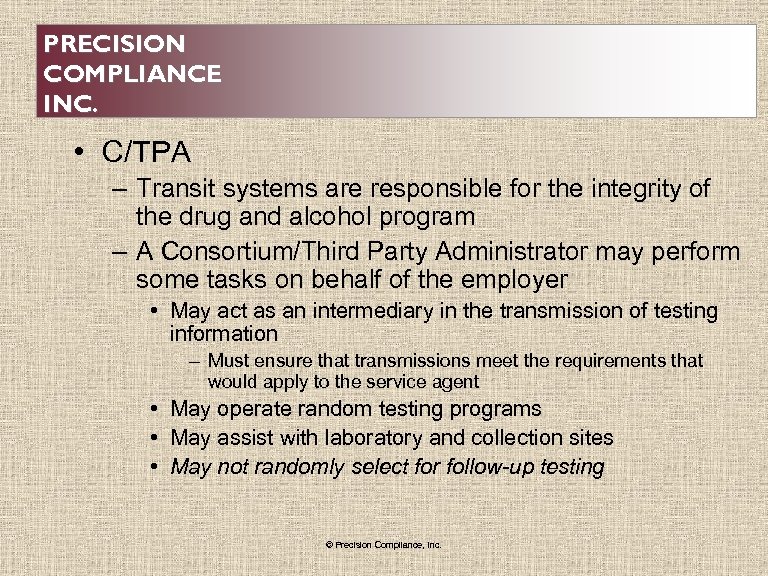 PRECISION
COMPLIANCE
INC.

• C/TPA
– Transit systems are responsible for the integrity of the drug and alcohol program
– A Consortium/Third Party Administrator may perform some tasks on behalf of the employer
• May act as an intermediary in the transmission of testing information
– Must ensure that transmissions meet the requirements that would apply to the service agent
• May operate random testing programs
• May assist with laboratory and collection sites
• May not randomly select for follow-up testing

© Precision Compliance, Inc.